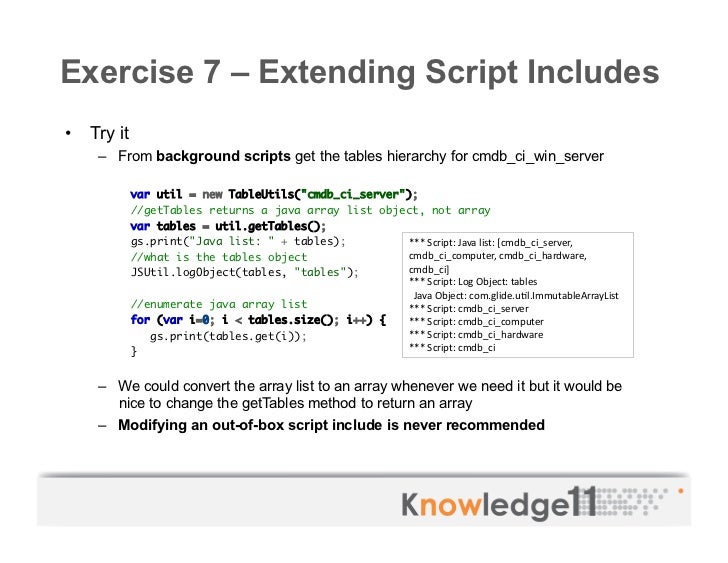 Exercise 7 – Extending Script Includes

• Try it
– From **background scripts** get the tables hierarchy for cmdb_ci_win_server

var util = new TableUtils("cmdb_ci_server");
//getTables returns a java array list object, not array
var tables = util.getTables();
gs.print("Java list: " + tables);
//what is the tables object
JSUtil.logObject(tables, "tables");

//enumerate java array list
for (var i=0; i < tables.size(); i++) {
gs.print(tables.get(i));
}

*** Script: Java list: [cmdb_ci_server, cmdb_ci_computer, cmdb_ci_hardware, cmdb_ci]
*** Script: Log Object: tables
Java Object: com.glide.util.ImmutableArrayList
*** Script: cmdb_ci_server
*** Script: cmdb_ci_computer
*** Script: cmdb_ci_hardware
*** Script: cmdb_ci

– We could convert the array list to an array whenever we need it but it would be nice to change the getTables method to return an array
– **Modifying an out-of-box script include is never recommended**

Knowledge11